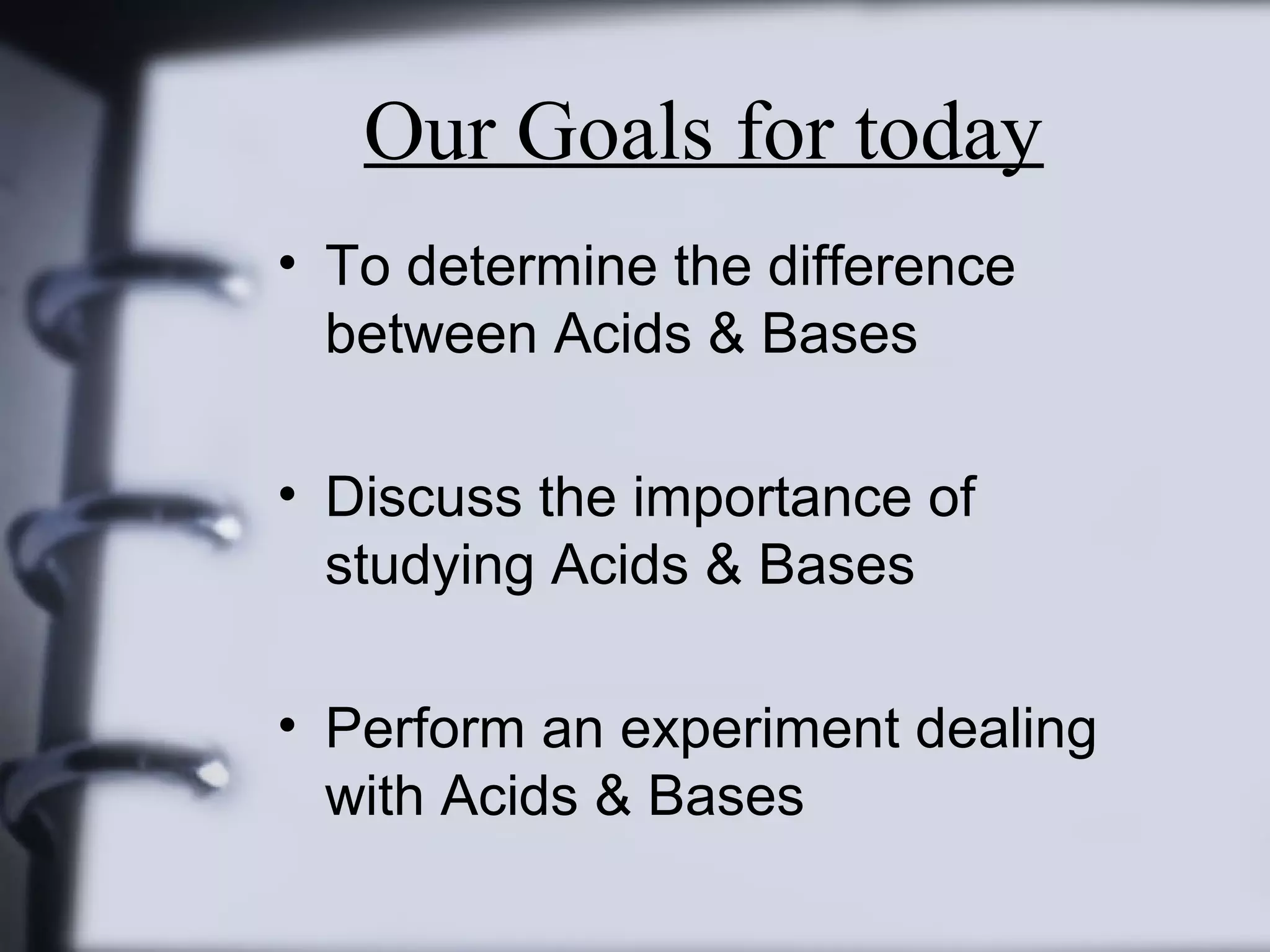 Our Goals for today

• To determine the difference between Acids & Bases

• Discuss the importance of studying Acids & Bases

• Perform an experiment dealing with Acids & Bases